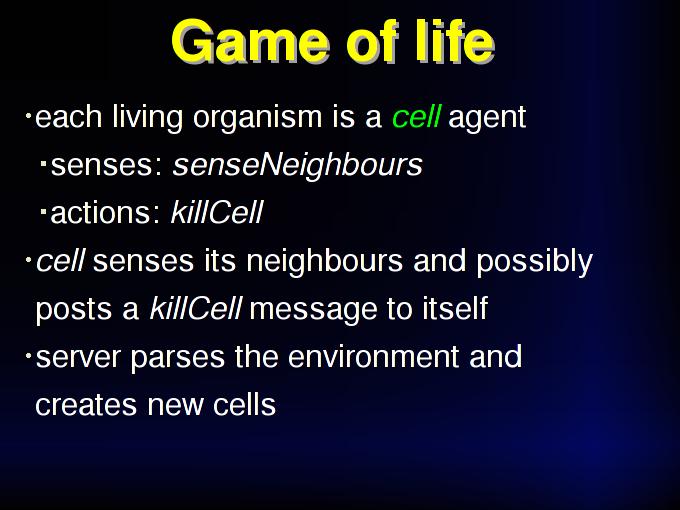 Game of life

• each living organism is a cell agent

 • senses: senseNeighbours

 • actions: killCell

• cell senses its neighbours and possibly posts a killCell message to itself

• server parses the environment and creates new cells